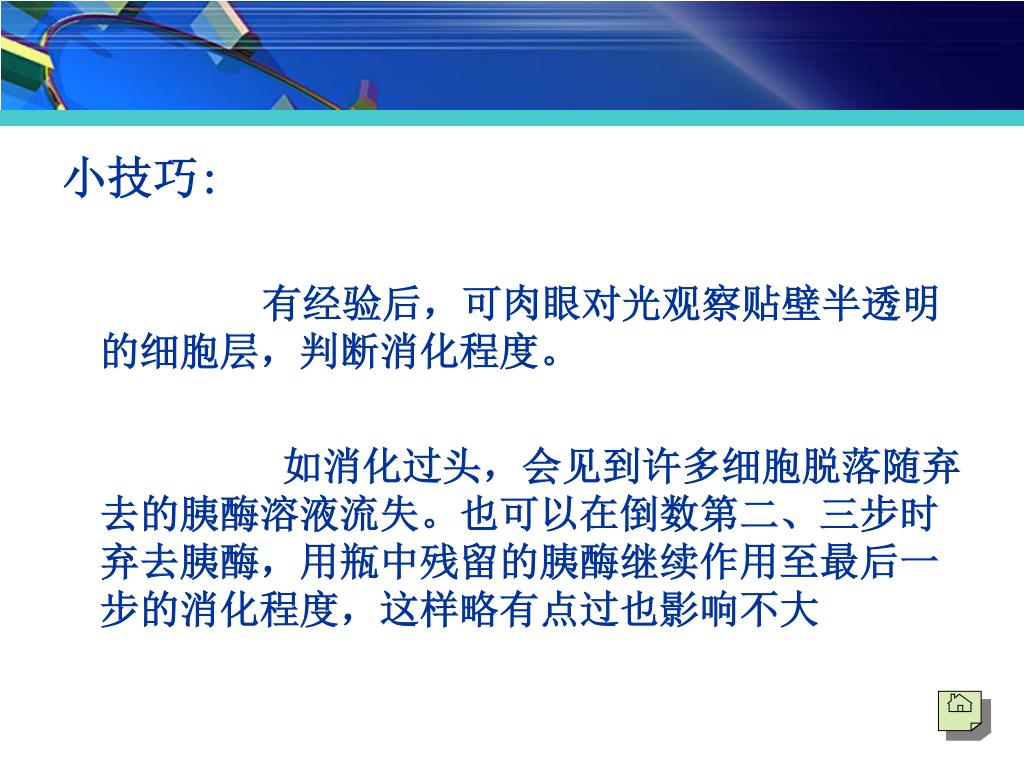 小技巧:

有经验后，可肉眼对光观察贴壁半透明的细胞层，判断消化程度。

如消化过头，会见到许多细胞脱落随弃去的胰酶溶液流失。也可以在倒数第二、三步时弃去胰酶，用瓶中残留的胰酶继续作用至最后一步的消化程度，这样略有点过也影响不大